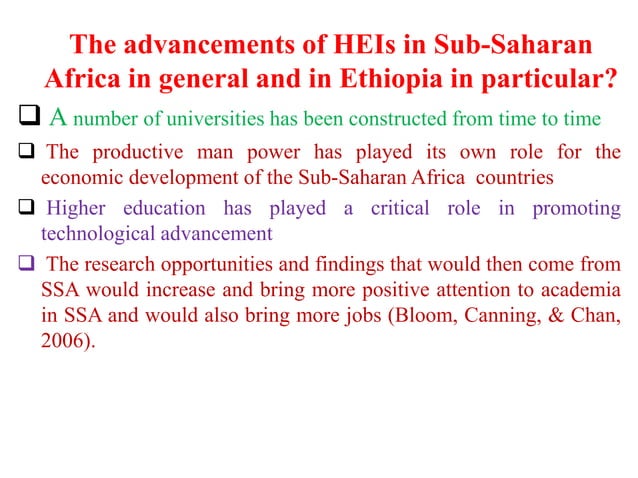 The advancements of HEIs in Sub-Saharan Africa in general and in Ethiopia in particular?

❑ A number of universities has been constructed from time to time

❑ The productive man power has played its own role for the economic development of the Sub-Saharan Africa countries

❑ Higher education has played a critical role in promoting technological advancement

❑ The research opportunities and findings that would then come from SSA would increase and bring more positive attention to academia in SSA and would also bring more jobs (Bloom, Canning, & Chan, 2006).